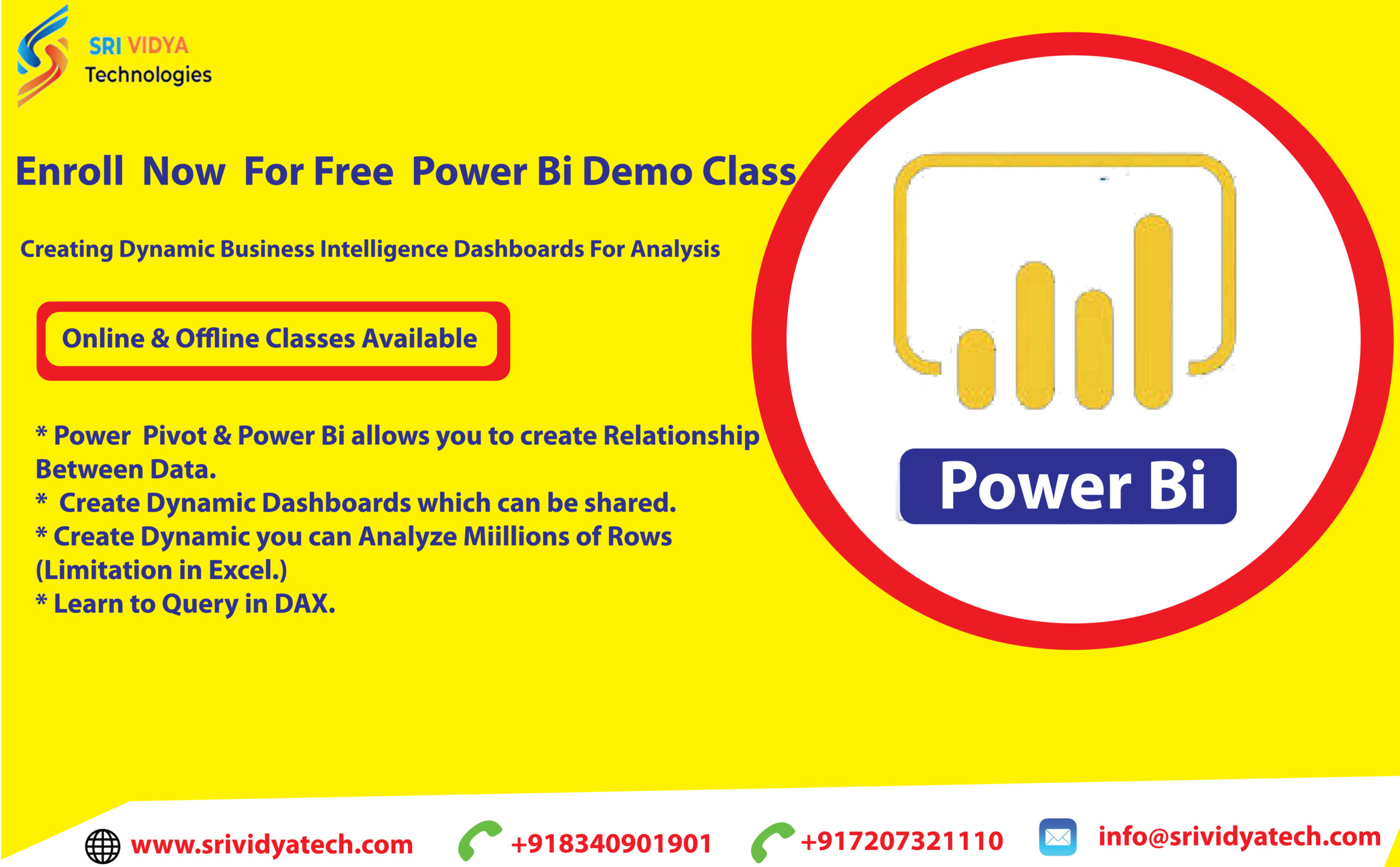 SRI VIDYA
Technologies

Enroll Now For Free Power Bi Demo Class

Creating Dynamic Business Intelligence Dashboards For Analysis

Online & Offline Classes Available

* Power Pivot & Power Bi allows you to create Relationship Between Data.
* Create Dynamic Dashboards which can be shared.
* Create Dynamic you can Analyze Miillions of Rows (Limitation in Excel.)
* Learn to Query in DAX.

Power Bi

www.srividyatech.com +918340901901 +917207321110 info@srividyatech.com